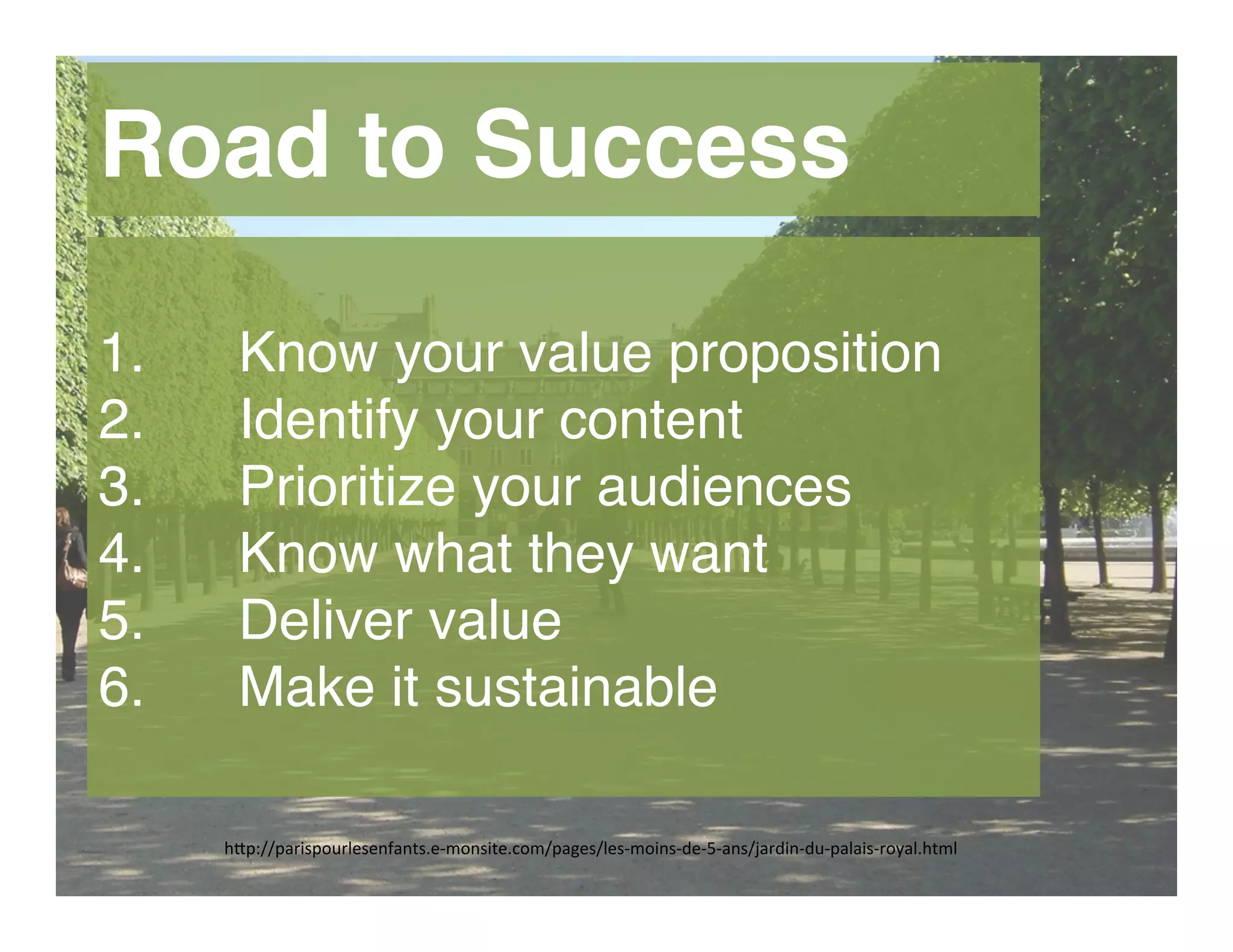 Road to Success

1. Know your value proposition
2. Identify your content
3. Prioritize your audiences
4. Know what they want
5. Deliver value
6. Make it sustainable

http://parispourlesenfants.e-monsite.com/pages/les-moins-de-5-ans/jardin-du-palais-royal.html